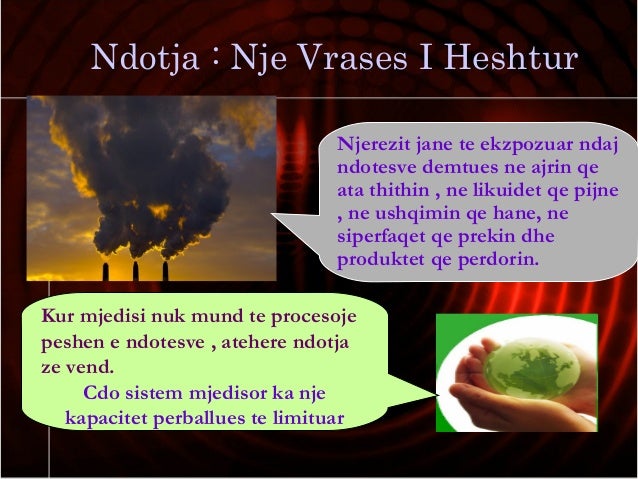 Ndotja : Nje Vrases I Heshtur

Njerezit jane te ekzpozuar ndaj ndotesve demtues ne ajrin qe ata thithin , ne likuidet qe pijne , ne ushqimin qe hane, ne siperfaqet qe prekin dhe produktet qe perdorin.

Kur mjedisi nuk mund te procesoje peshen e ndotesve , atehere ndotja ze vend.
Cdo sistem mjedisor ka nje kapacitet perballues te limituar